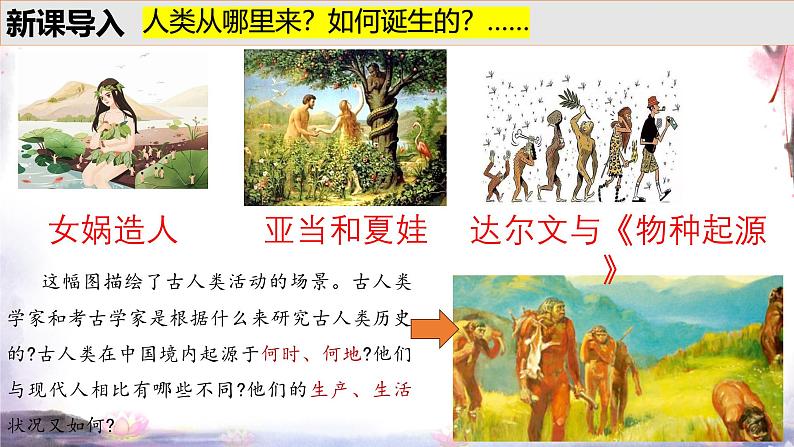 新课导入 人类从哪里来？如何诞生的？……

女娲造人

亚当和夏娃

达尔文与《物种起源》

这幅图描绘了古人类活动的场景。古人类学家和考古学家是根据什么来研究古人类历史的?古人类在中国境内起源于何时、何地?他们与现代人相比有哪些不同?他们的生产、生活状况又如何?